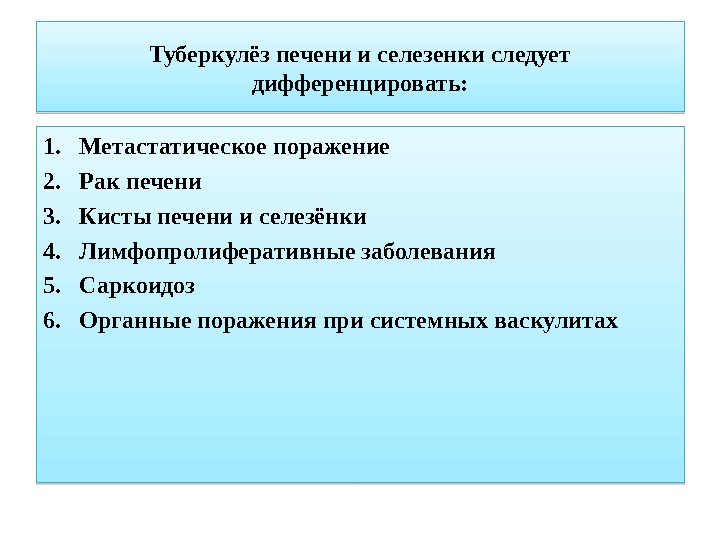 Туберкулёз печени и селезенки следует дифференцировать:

1. Метастатическое поражение
2. Рак печени
3. Кисты печени и селезёнки
4. Лимфопролиферативные заболевания
5. Саркоидоз
6. Органные поражения при системных васкулитах